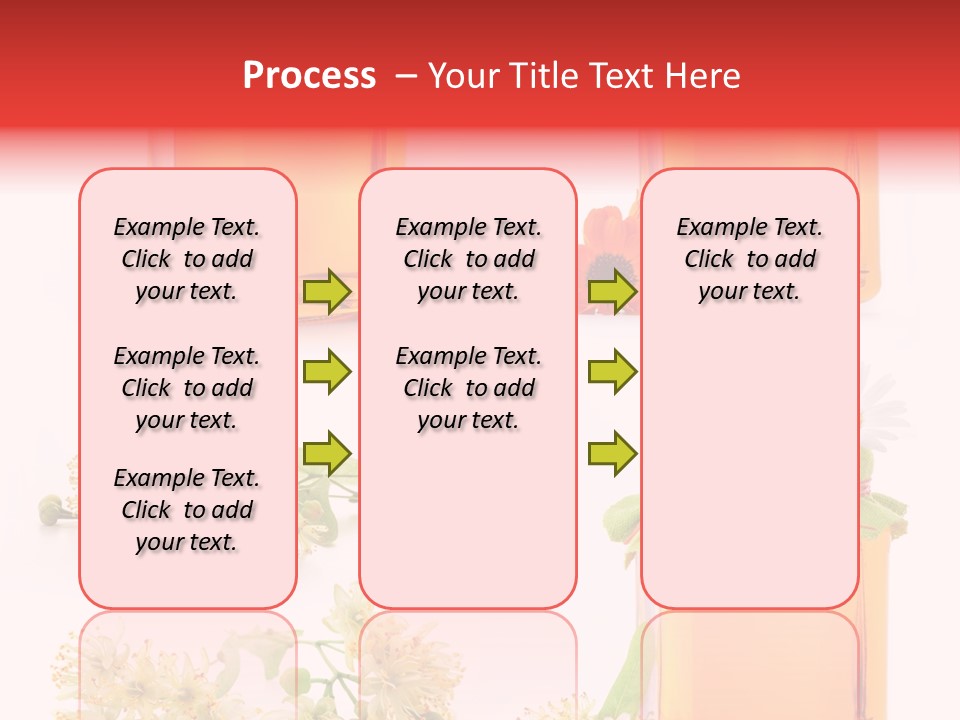 Process – Your Title Text Here

Example Text. Click to add your text.

Example Text. Click to add your text.

Example Text. Click to add your text.

Example Text. Click to add your text.

Example Text. Click to add your text.

Example Text. Click to add your text.